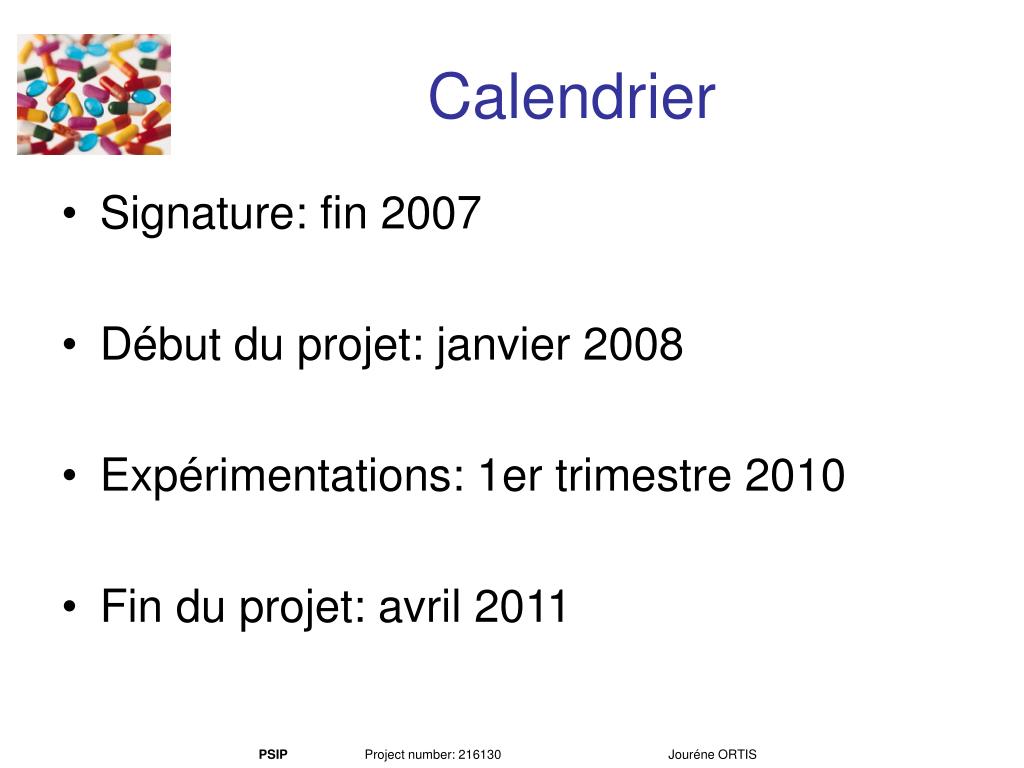 Calendrier

• Signature: fin 2007

• Début du projet: janvier 2008

• Expérimentations: 1er trimestre 2010

• Fin du projet: avril 2011

PSIP Project number: 216130 Jouréne ORTIS